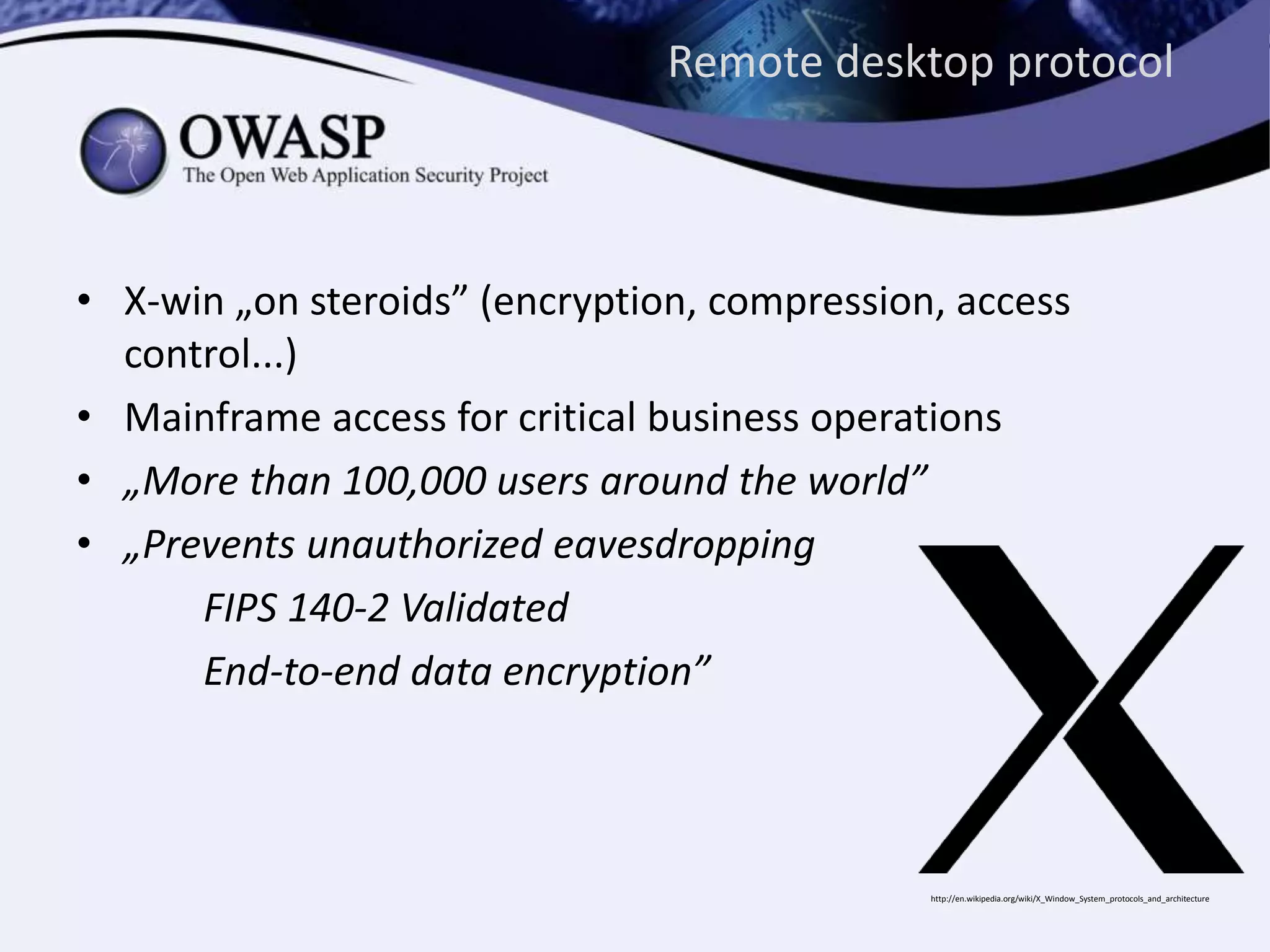 Remote desktop protocol

OWASP
The Open Web Application Security Project

• X-win „on steroids” (encryption, compression, access control...)
• Mainframe access for critical business operations
• „More than 100,000 users around the world”
• „Prevents unauthorized eavesdropping
FIPS 140-2 Validated
End-to-end data encryption”

http://en.wikipedia.org/wiki/X_Window_System_protocols_and_architecture